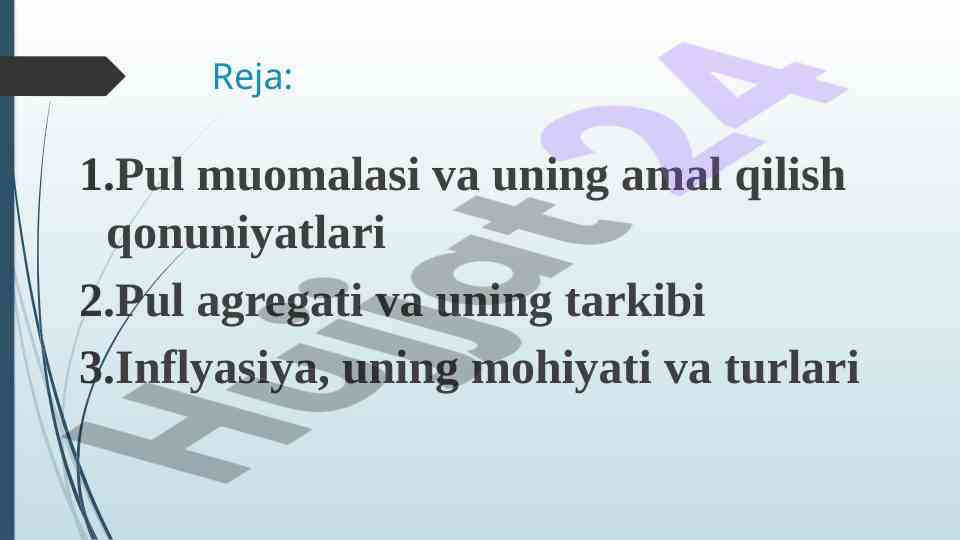 Reja:

1.Pul muomalasi va uning amal qilish qonuniyatlari

2.Pul agregati va uning tarkibi

3.Inflyasiya, uning mohiyati va turlari

Hujjat24